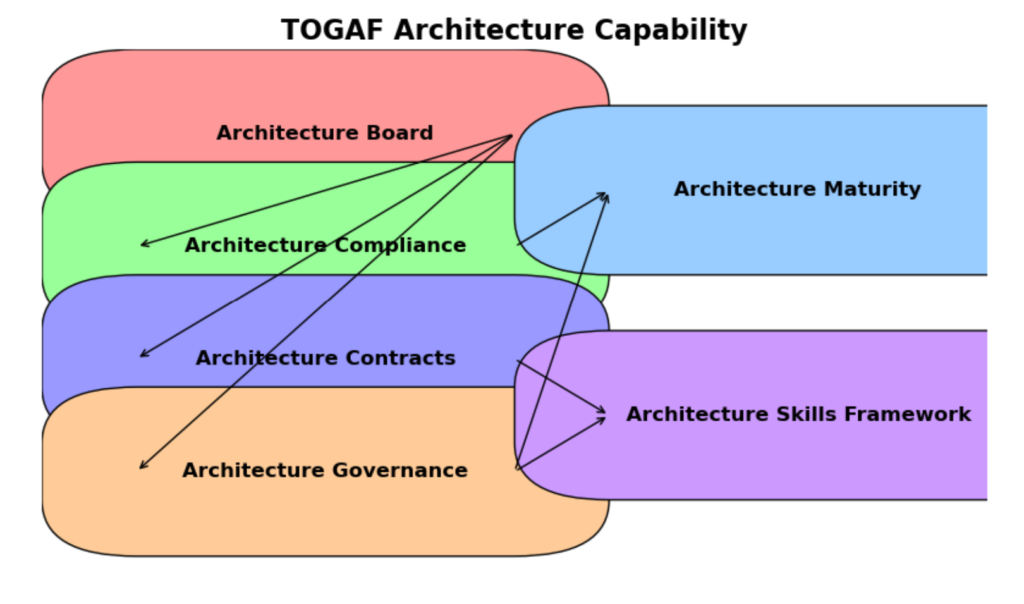 TOGAF Architecture Capability

Architecture Board

Architecture Compliance

Architecture Contracts

Architecture Governance

Architecture Maturity

Architecture Skills Framework